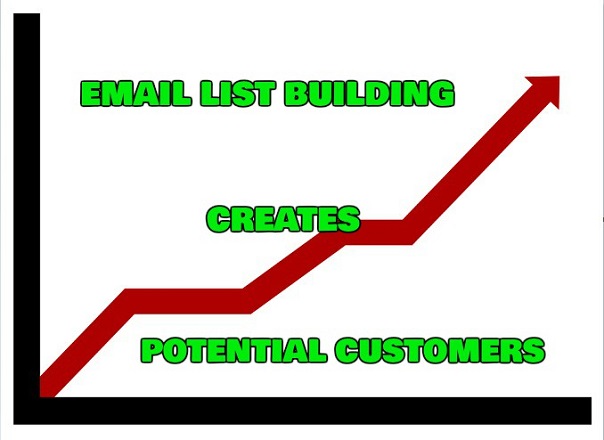 EMAIL LIST BUILDING

CREATES

POTENTIAL CUSTOMERS